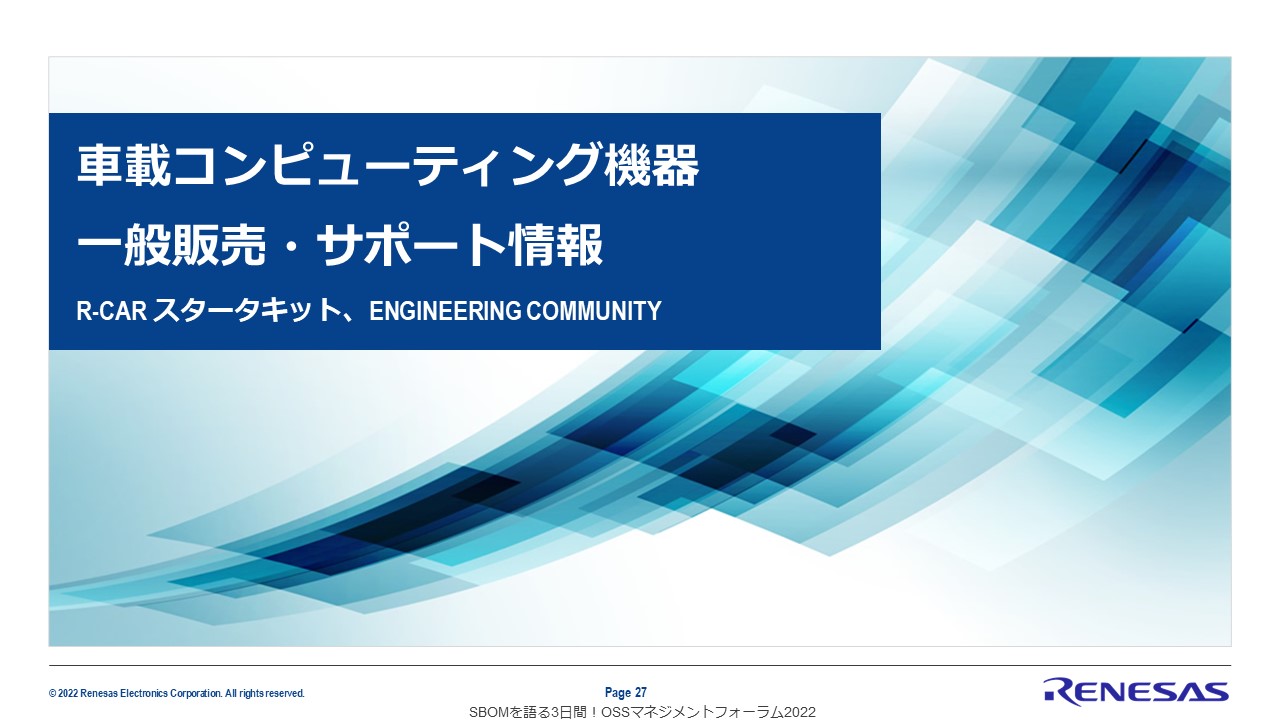 車載コンピューティング機器
一般販売・サポート情報

R-CAR スタータキット、ENGINEERING COMMUNITY

© 2022 Renesas Electronics Corporation. All rights reserved.

Page 27

SBOMを語る3日間！OSSマネジメントフォーラム2022

RENESAS